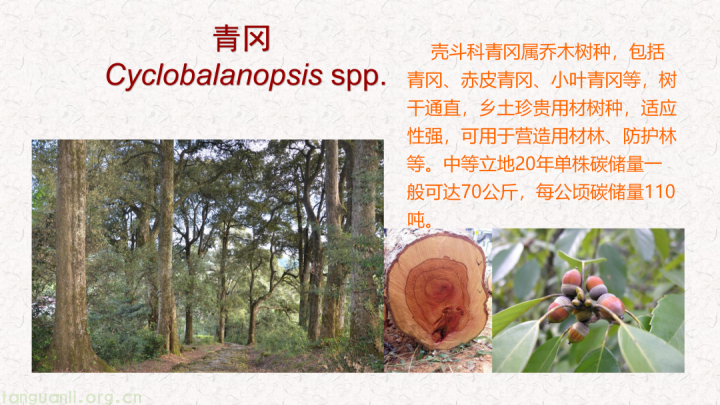 青冈
Cyclobalanopsis spp.

壳斗科青冈属乔木树种，包括青冈、赤皮青冈、小叶青冈等，树干通直，乡土珍贵用材树种，适应性强，可用于营造用材林、防护林等。中等立地20年单株碳储量一般可达70公斤，每公顷碳储量110吨。

tanguanli.org.cn